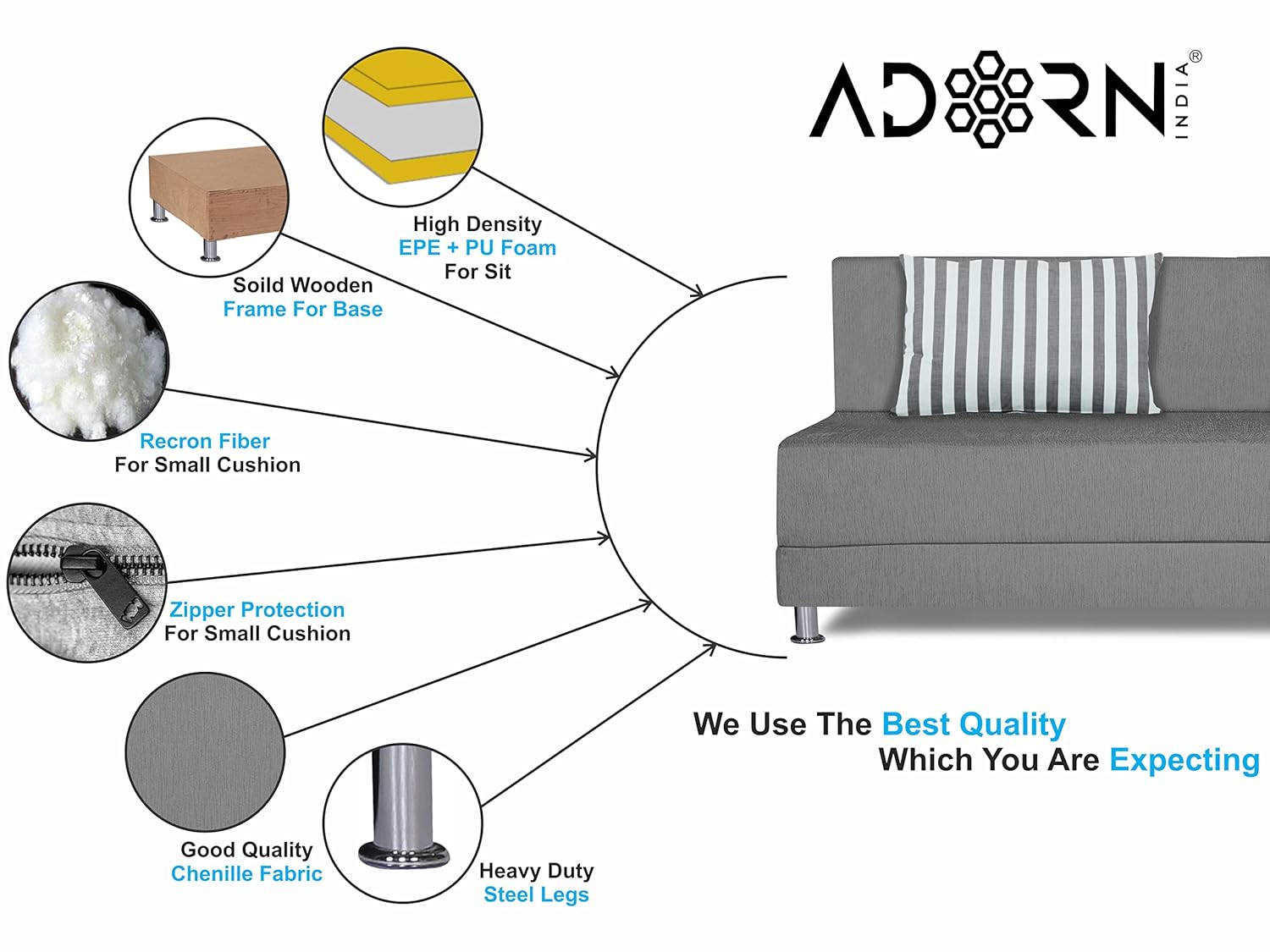 ADORN INDIA®

High Density
EPE + PU Foam
For Sit

Soild Wooden
Frame For Base

Recron Fiber
For Small Cushion

Zipper Protection
For Small Cushion

Good Quality
Chenille Fabric

Heavy Duty
Steel Legs

We Use The Best Quality
Which You Are Expecting